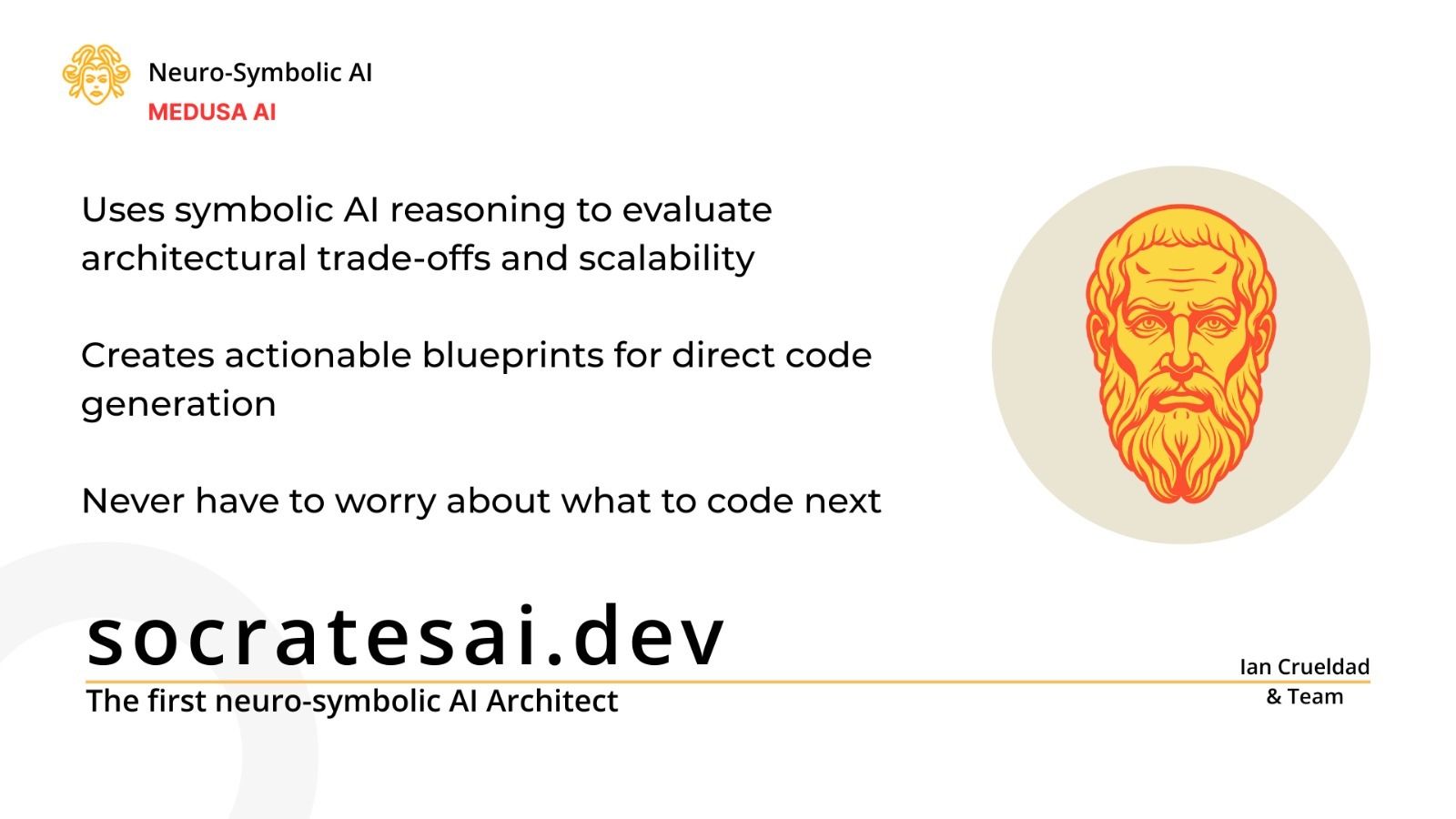 Neuro-Symbolic AI
MEDUSA AI

Uses symbolic AI reasoning to evaluate architectural trade-offs and scalability

Creates actionable blueprints for direct code generation

Never have to worry about what to code next

socratesai.dev
The first neuro-symbolic AI Architect

Ian Crueldad
& Team